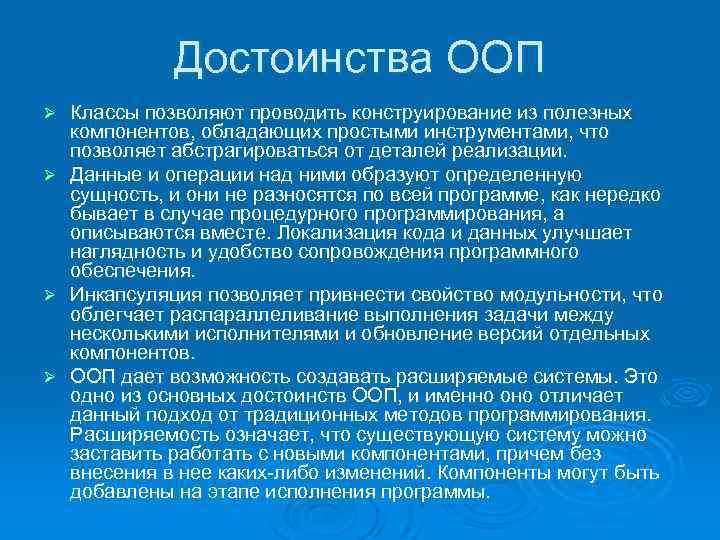 Достоинства ООП

➢ Классы позволяют проводить конструирование из полезных компонентов, обладающих простыми инструментами, что позволяет абстрагироваться от деталей реализации.

➢ Данные и операции над ними образуют определенную сущность, и они не разносятся по всей программе, как нередко бывает в случае процедурного программирования, а описываются вместе. Локализация кода и данных улучшает наглядность и удобство сопровождения программного обеспечения.

➢ Инкапсуляция позволяет привнести свойство модульности, что облегчает распараллеливание выполнения задачи между несколькими исполнителями и обновление версий отдельных компонентов.

➢ ООП дает возможность создавать расширяемые системы. Это одно из основных достоинств ООП, и именно оно отличает данный подход от традиционных методов программирования. Расширяемость означает, что существующую систему можно заставить работать с новыми компонентами, причем без внесения в нее каких-либо изменений. Компоненты могут быть добавлены на этапе исполнения программы.